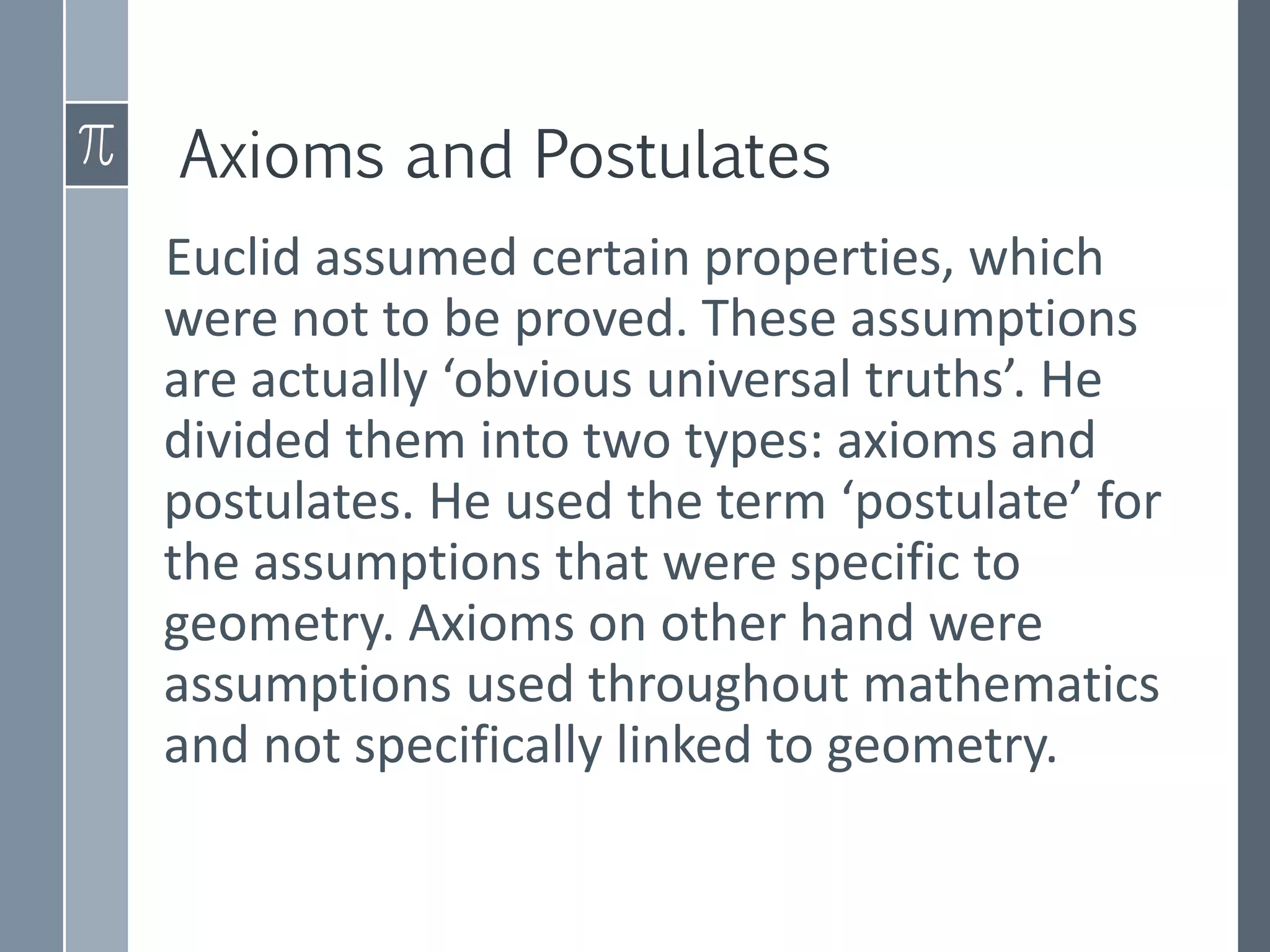 $\pi$

Axioms and Postulates

Euclid assumed certain properties, which were not to be proved. These assumptions are actually ‘obvious universal truths’. He divided them into two types: axioms and postulates. He used the term ‘postulate’ for the assumptions that were specific to geometry. Axioms on other hand were assumptions used throughout mathematics and not specifically linked to geometry.